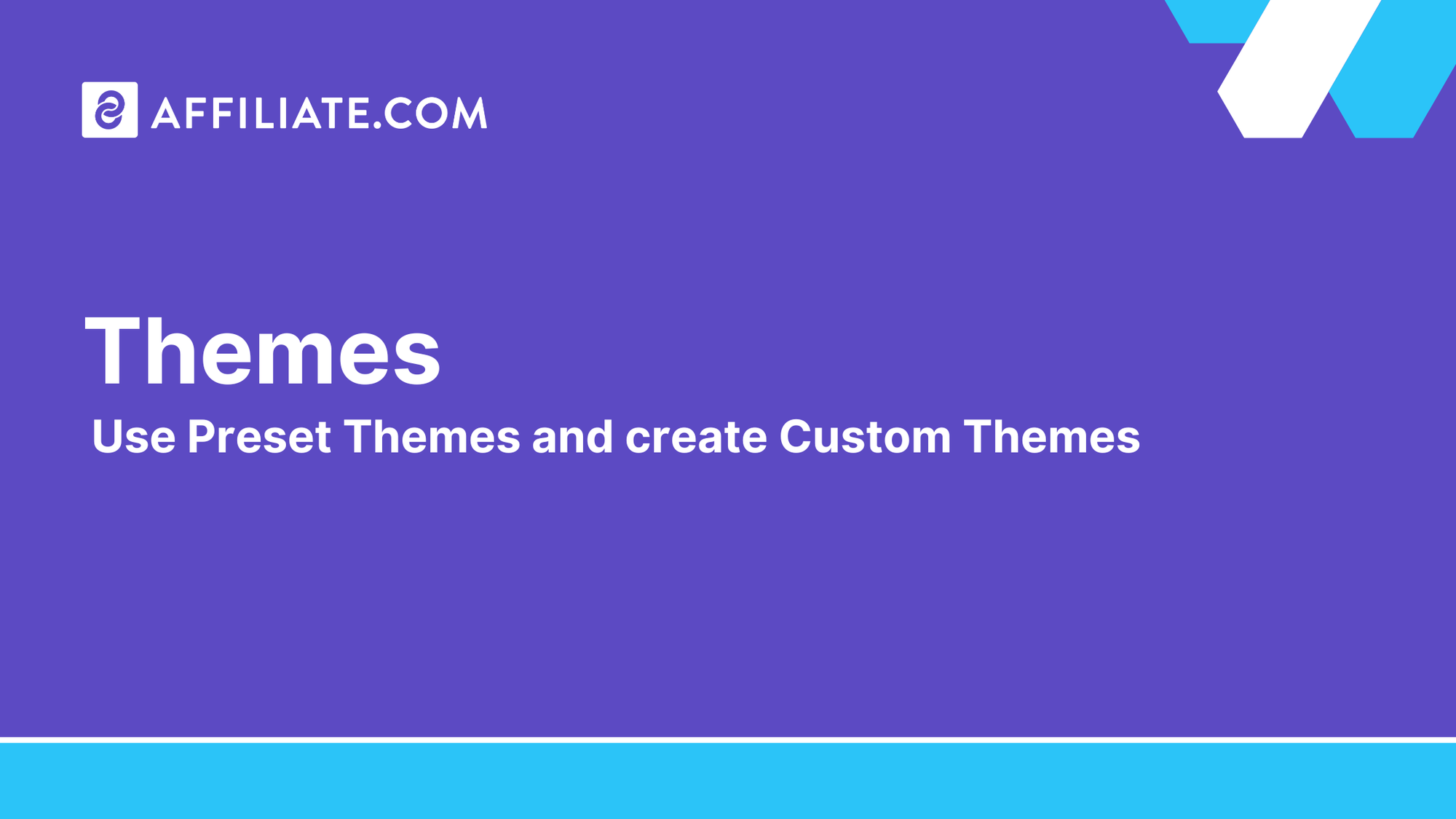 AFFILIATE.COM

Themes

Use Preset Themes and create Custom Themes